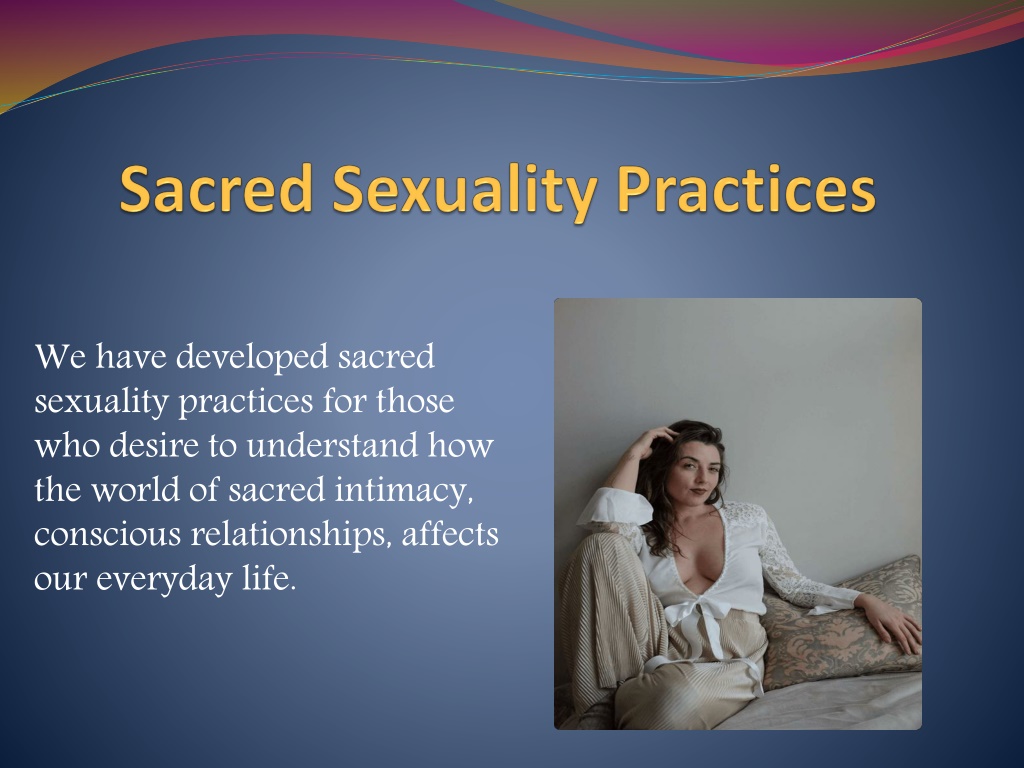 Sacred Sexuality Practices

We have developed sacred sexuality practices for those who desire to understand how the world of sacred intimacy, conscious relationships, affects our everyday life.